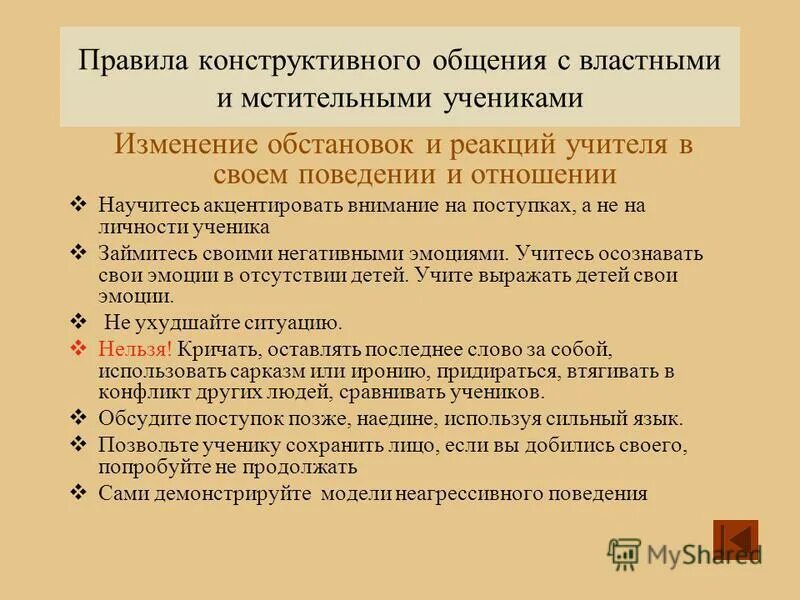 Правила конструктивного общения с властными и мстительными учениками

Изменение обстановок и реакций учителя в своем поведении и отношении

❖ Научитесь акцентировать внимание на поступках, а не на личности ученика

❖ Займитесь своими негативными эмоциями. Учитесь осознавать свои эмоции в отсутствии детей. Учите выражать детей свои эмоции.

❖ Не ухудшайте ситуацию.

❖ Нельзя! Кричать, оставлять последнее слово за собой, использовать сарказм или иронию, придираться, втягивать в конфликт других людей, сравнивать учеников.

❖ Обсудите поступок позже, наедине, используя сильный язык.

❖ Позвольте ученику сохранить лицо, если вы добились своего, попробуйте не продолжать

❖ Сами демонстрируйте модели неагрессивного поведения

MyShared